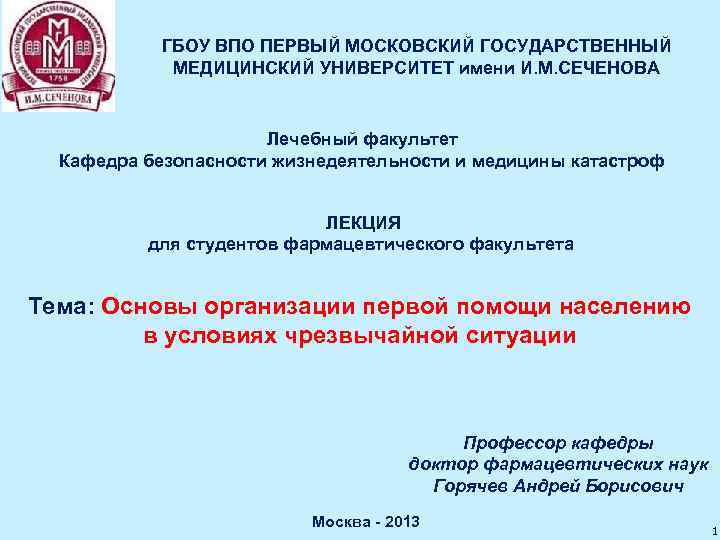 ПЕРВЫЙ МОСКОВСКИЙ ГОСУДАРСТВЕННЫЙ МЕДИЦИНСКИЙ УНИВЕРСИТЕТ
МГМУ
1758
И.М.СЕЧЕНОВА

ГБОУ ВПО ПЕРВЫЙ МОСКОВСКИЙ ГОСУДАРСТВЕННЫЙ МЕДИЦИНСКИЙ УНИВЕРСИТЕТ имени И.М.СЕЧЕНОВА

Лечебный факультет
Кафедра безопасности жизнедеятельности и медицины катастроф

ЛЕКЦИЯ
для студентов фармацевтического факультета

Тема: Основы организации первой помощи населению в условиях чрезвычайной ситуации

Профессор кафедры
доктор фармацевтических наук
Горячев Андрей Борисович

Москва - 2013

1